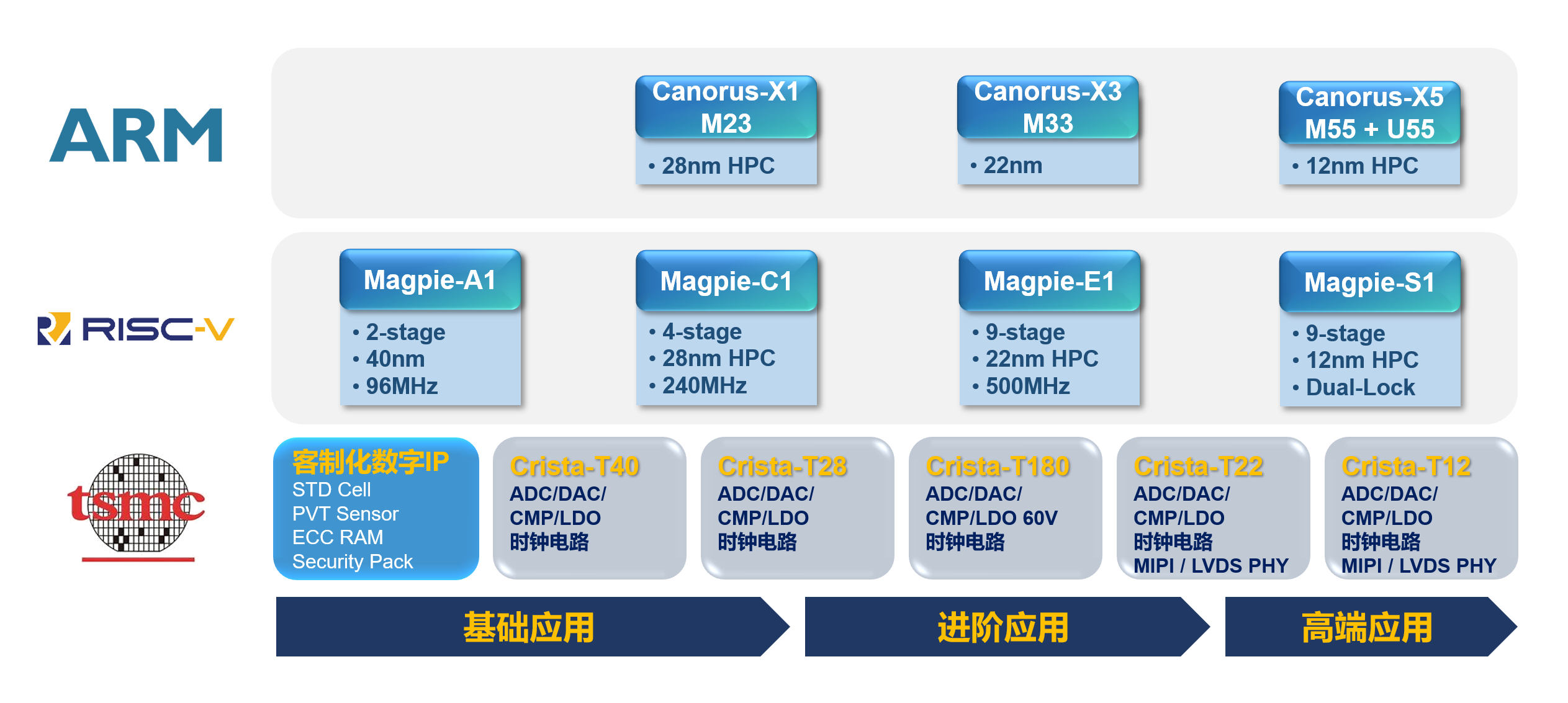 ARM

Canorus-X1
M23
• 28nm HPC

Canorus-X3
M33
• 22nm

Canorus-X5
M55 + U55
• 12nm HPC

RISC-V

Magpie-A1
• 2-stage
• 40nm
• 96MHz

Magpie-C1
• 4-stage
• 28nm HPC
• 240MHz

Magpie-E1
• 9-stage
• 22nm HPC
• 500MHz

Magpie-S1
• 9-stage
• 12nm HPC
• Dual-Lock

tsmc

客制化数字IP
STD Cell
PVT Sensor
ECC RAM
Security Pack

Crista-T40
ADC/DAC/
CMP/LDO
时钟电路

Crista-T28
ADC/DAC/
CMP/LDO
时钟电路

Crista-T180
ADC/DAC/
CMP/LDO 60V
时钟电路

Crista-T22
ADC/DAC/
CMP/LDO
时钟电路
MIPI / LVDS PHY

Crista-T12
ADC/DAC/
CMP/LDO
时钟电路
MIPI / LVDS PHY

基础应用

进阶应用

高端应用